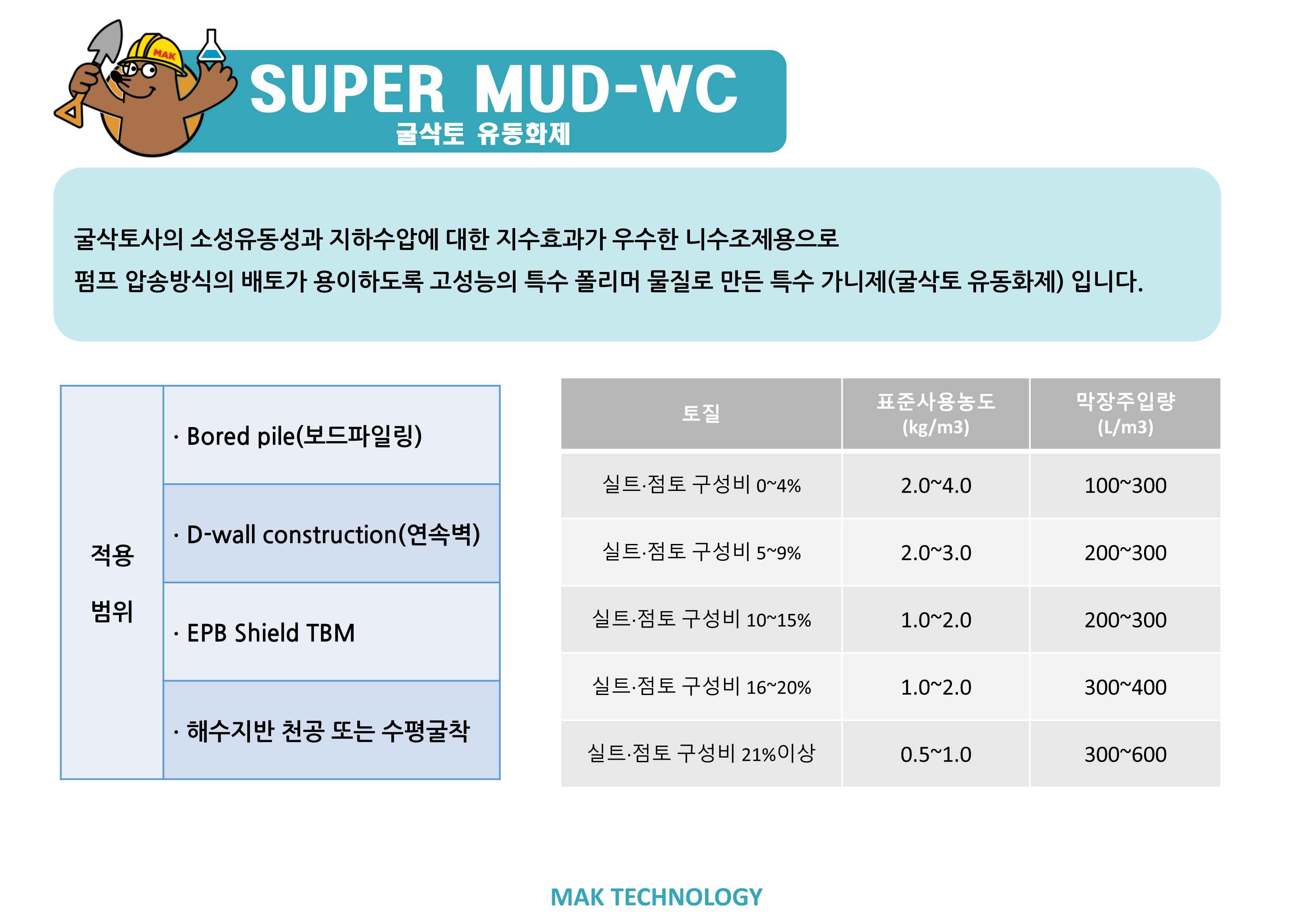 MAK

SUPER MUD-WC

굴삭토 유동화제

굴삭토사의 소성유동성과 지하수압에 대한 지수효과가 우수한 니수조제용으로
펌프 압송방식의 배토가 용이하도록 고성능의 특수 폴리머 물질로 만든 특수 가니제(굴삭토 유동화제) 입니다.

| 적용 범위 | · Bored pile(보드파일링) |
|---|---|
| | · D-wall construction(연속벽) |
| | · EPB Shield TBM |
| | · 해수지반 천공 또는 수평굴착 |

| 토질 | 표준사용농도 (kg/m3) | 막장주입량 (L/m3) |
|---|---|---|
| 실트·점토 구성비 0~4% | 2.0~4.0 | 100~300 |
| 실트·점토 구성비 5~9% | 2.0~3.0 | 200~300 |
| 실트·점토 구성비 10~15% | 1.0~2.0 | 200~300 |
| 실트·점토 구성비 16~20% | 1.0~2.0 | 300~400 |
| 실트·점토 구성비 21%이상 | 0.5~1.0 | 300~600 |

MAK TECHNOLOGY